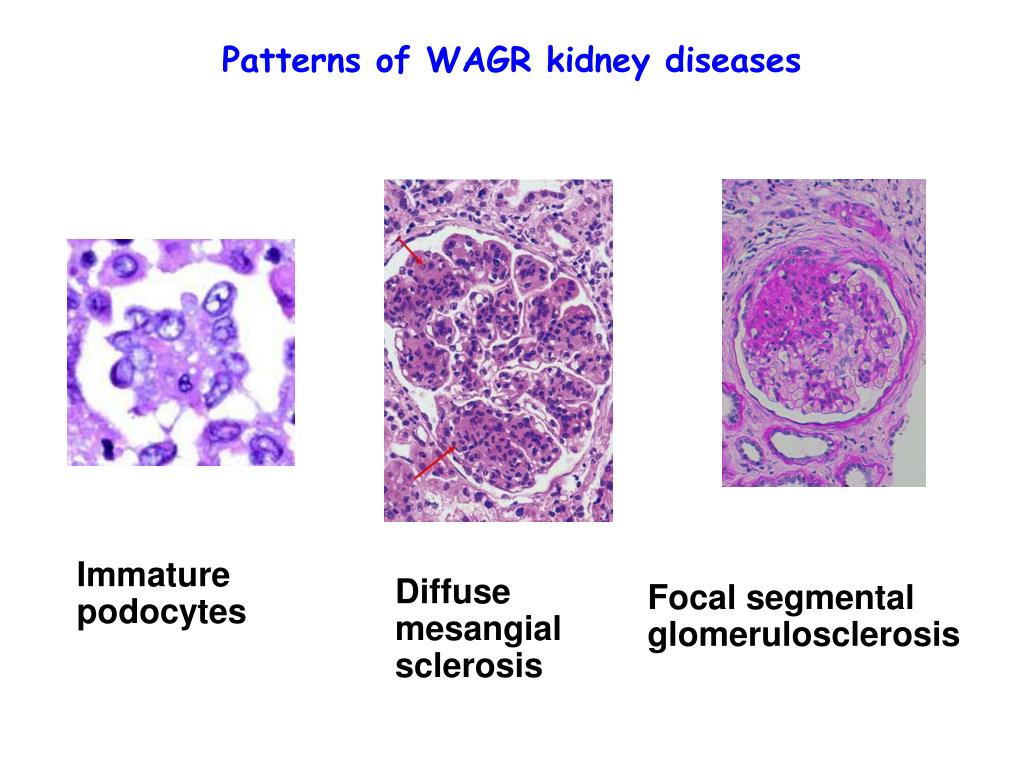 Patterns of WAGR kidney diseases

Immature podocytes

Diffuse mesangial sclerosis

Focal segmental glomerulosclerosis